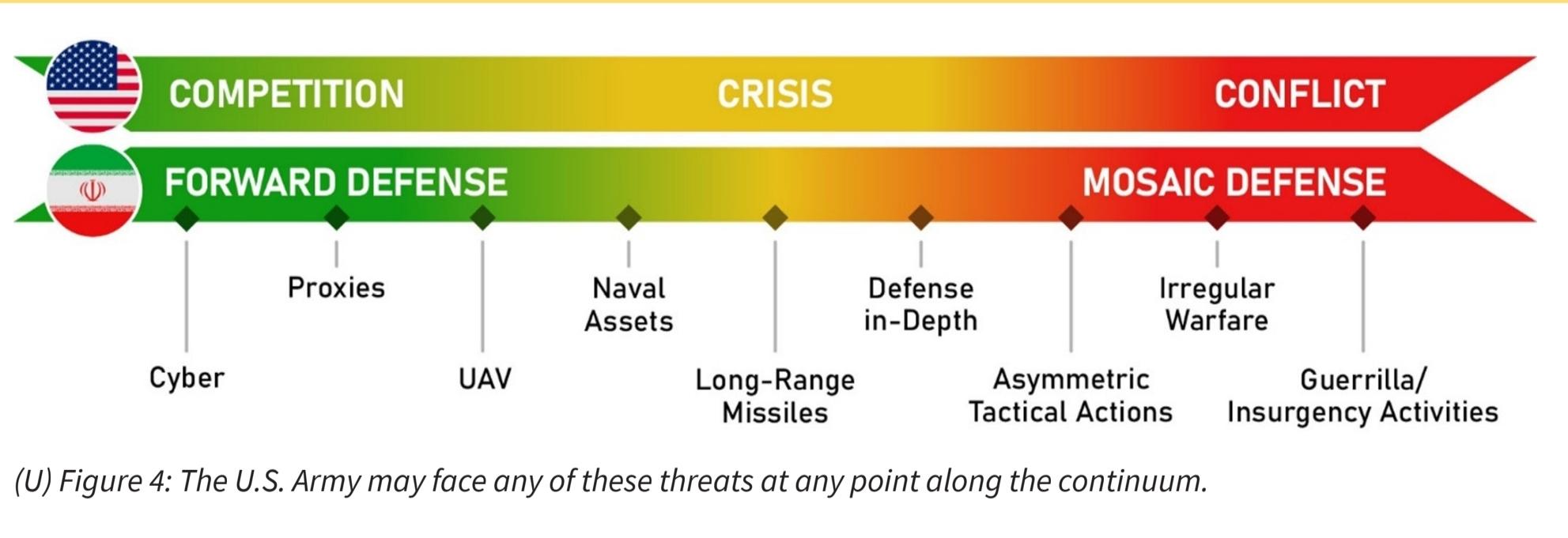 COMPETITION CRISIS CONFLICT

FORWARD DEFENSE MOSAIC DEFENSE

Cyber

Proxies

UAV

Naval Assets

Long-Range Missiles

Defense in-Depth

Asymmetric Tactical Actions

Irregular Warfare

Guerrilla/ Insurgency Activities

(U) Figure 4: The U.S. Army may face any of these threats at any point along the continuum.